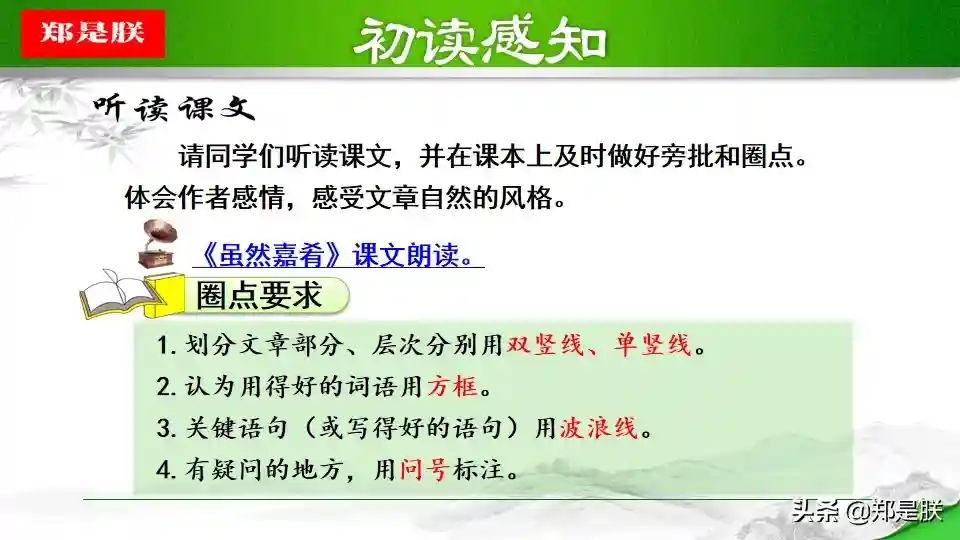 郑是朕

初读感知

听读课文

请同学们听读课文，并在课本上及时做好旁批和圈点。体会作者感情，感受文章自然的风格。

《虽然嘉肴》课文朗读。

圈点要求

1. 划分文章部分、层次分别用双竖线、单竖线。
2. 认为用得好的词语用方框。
3. 关键语句（或写得好的语句）用波浪线。
4. 有疑问的地方，用问号标注。

头条 @郑是朕